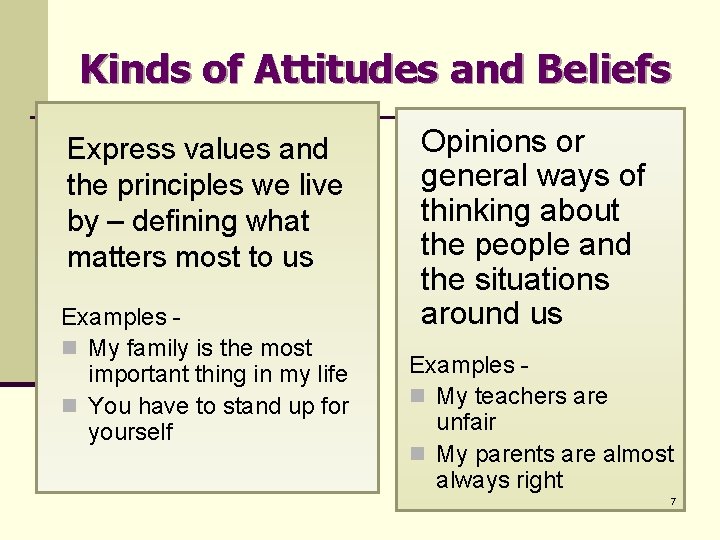 Kinds of Attitudes and Beliefs

Express values and the principles we live by – defining what matters most to us

Examples -
- My family is the most important thing in my life
- You have to stand up for yourself

Opinions or general ways of thinking about the people and the situations around us

Examples -
- My teachers are unfair
- My parents are almost always right

7